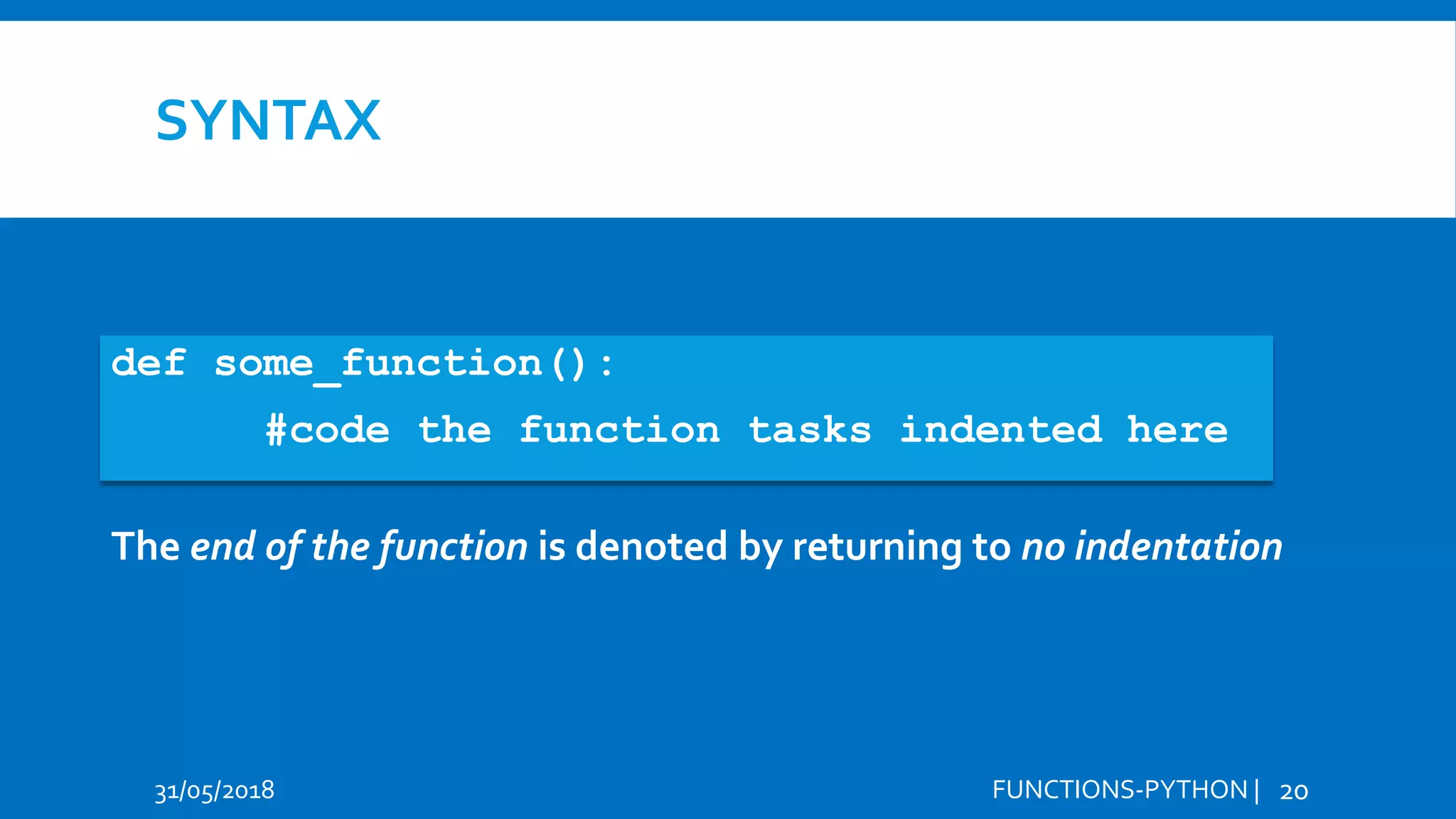 SYNTAX

def some_function():
    #code the function tasks indented here

The end of the function is denoted by returning to no indentation

31/05/2018

FUNCTIONS-PYTHON | 20